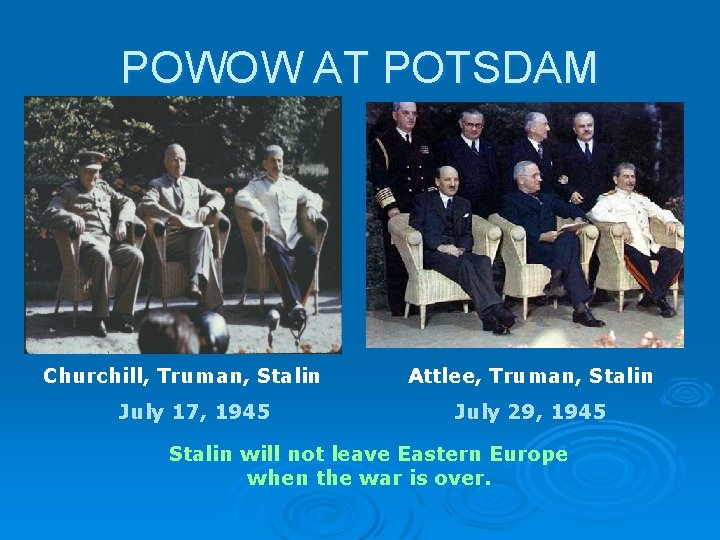 POWOW AT POTSDAM

Churchill, Truman, Stalin
July 17, 1945

Attlee, Truman, Stalin
July 29, 1945

Stalin will not leave Eastern Europe when the war is over.